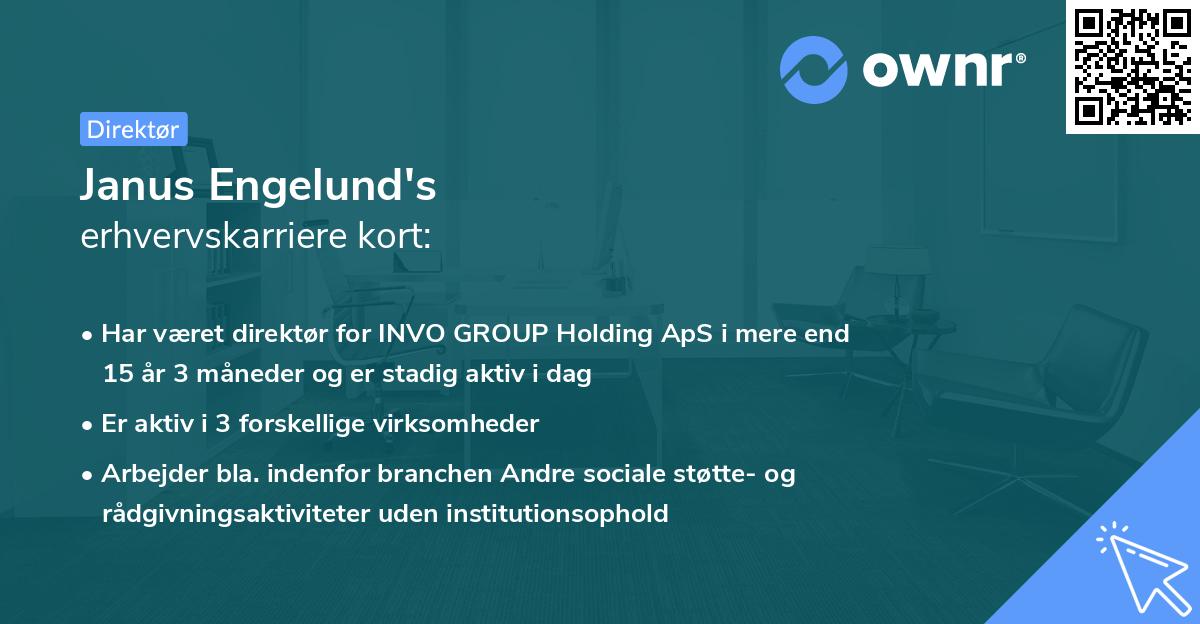 ownr®

Direktør

Janus Engelund's
erhvervskarriere kort:

• Har været direktør for INVO GROUP Holding ApS i mere end 15 år 3 måneder og er stadig aktiv i dag

• Er aktiv i 3 forskellige virksomheder

• Arbejder bla. indenfor branchen Andre sociale støtte- og rådgivningsaktiviteter uden institutionsophold